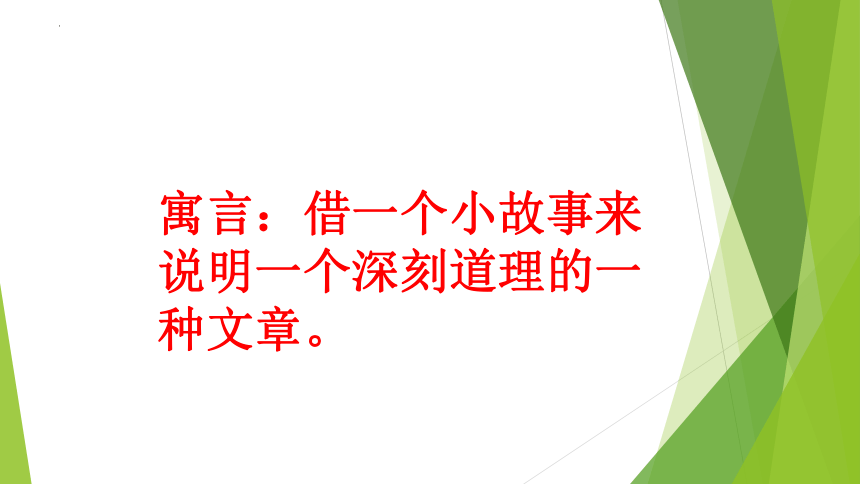 寓言：借一个小故事来说明一个深刻道理的一种文章。